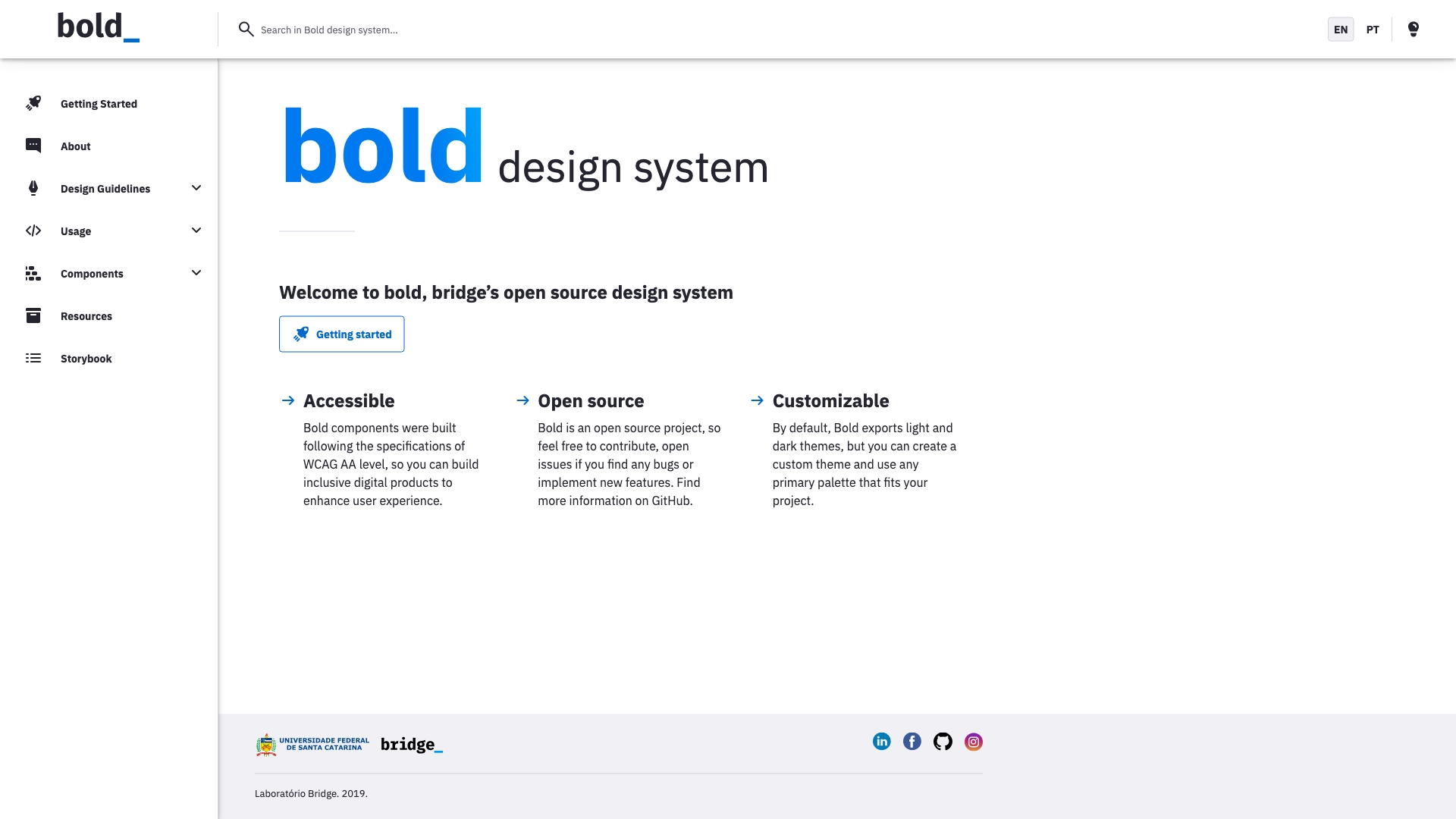 bold_

Search in Bold design system...

EN PT

Getting Started

About

Design Guidelines

Usage

Components

Resources

Storybook

bold design system

Welcome to bold, bridge's open source design system

Getting started

Accessible

Bold components were built following the specifications of WCAG AA level, so you can build inclusive digital products to enhance user experience.

Open source

Bold is an open source project, so feel free to contribute, open issues if you find any bugs or implement new features. Find more information on GitHub.

Customizable

By default, Bold exports light and dark themes, but you can create a custom theme and use any primary palette that fits your project.

UNIVERSIDADE FEDERAL DE SANTA CATARINA

bridge_

Laboratório Bridge. 2019.